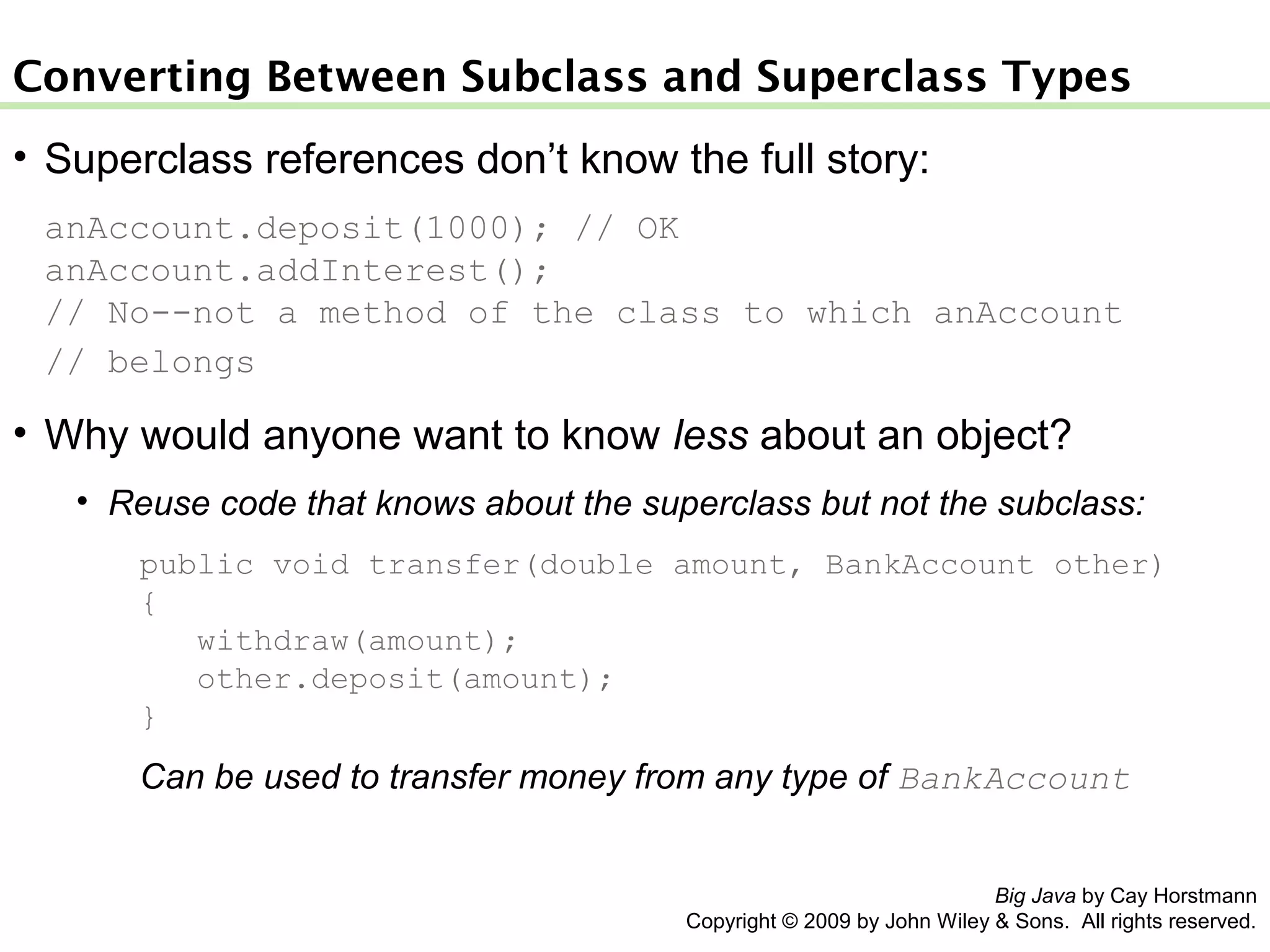 Converting Between Subclass and Superclass Types

• Superclass references don't know the full story:

anAccount.deposit(1000); // OK
anAccount.addInterest();
// No--not a method of the class to which anAccount
// belongs

• Why would anyone want to know less about an object?

• Reuse code that knows about the superclass but not the subclass:

public void transfer(double amount, BankAccount other)
{
   withdraw(amount);
   other.deposit(amount);
}

Can be used to transfer money from any type of BankAccount

Big Java by Cay Horstmann
Copyright © 2009 by John Wiley & Sons. All rights reserved.